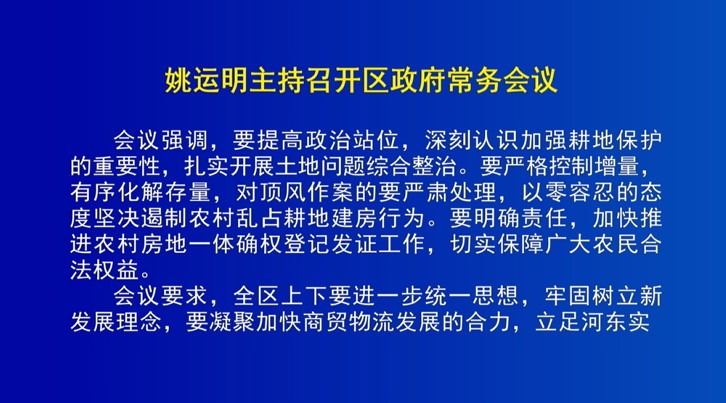 姚运明主持召开区政府常务会议

会议强调，要提高政治站位，深刻认识加强耕地保护的重要性，扎实开展土地问题综合整治。要严格控制增量，有序化解存量，对顶风作案的要严肃处理，以零容忍的态度坚决遏制农村乱占耕地建房行为。要明确责任，加快推进农村房地一体确权登记发证工作，切实保障广大农民合法权益。

会议要求，全区上下要进一步统一思想，牢固树立新发展理念，要凝聚加快商贸物流发展的合力，立足河东实